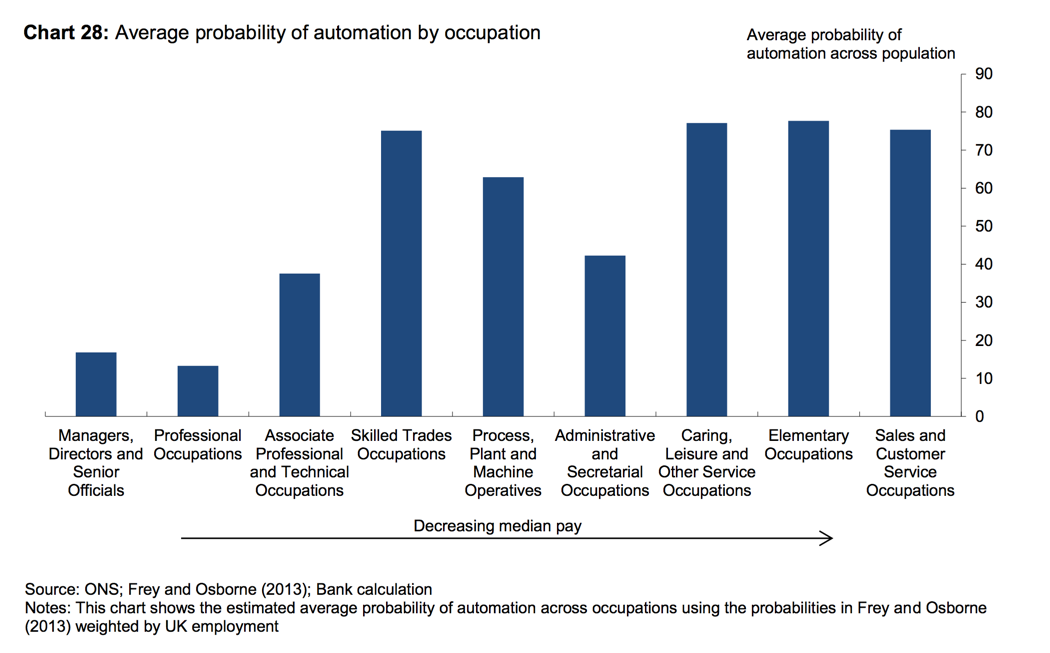 **Chart 28:** Average probability of automation by occupation

Average probability of automation across population

90
80
70
60
50
40
30
20
10
0

Managers, Directors and Senior Officials

Professional Occupations

Associate Professional and Technical Occupations

Skilled Trades Occupations

Process, Plant and Machine Operatives

Administrative and Secretarial Occupations

Caring, Leisure and Other Service Occupations

Elementary Occupations

Sales and Customer Service Occupations

Decreasing median pay

Source: ONS; Frey and Osborne (2013); Bank calculation
Notes: This chart shows the estimated average probability of automation across occupations using the probabilities in Frey and Osborne (2013) weighted by UK employment